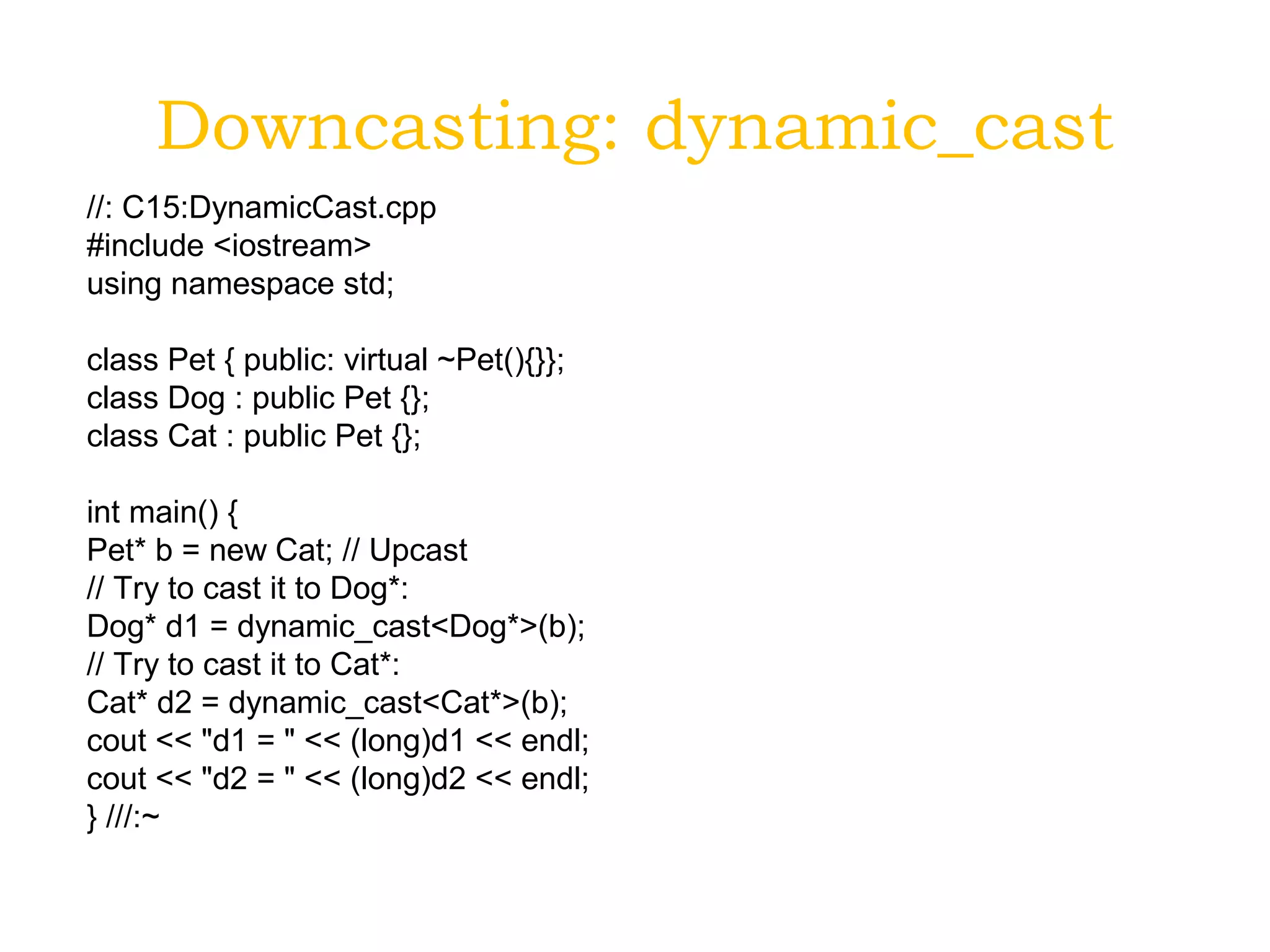 Downcasting: dynamic_cast

//: C15:DynamicCast.cpp
#include <iostream>
using namespace std;

class Pet { public: virtual ~Pet(){}};
class Dog : public Pet {};
class Cat : public Pet {};

int main() {
Pet* b = new Cat; // Upcast
// Try to cast it to Dog*:
Dog* d1 = dynamic_cast<Dog*>(b);
// Try to cast it to Cat*:
Cat* d2 = dynamic_cast<Cat*>(b);
cout << "d1 = " << (long)d1 << endl;
cout << "d2 = " << (long)d2 << endl;
} ///:~